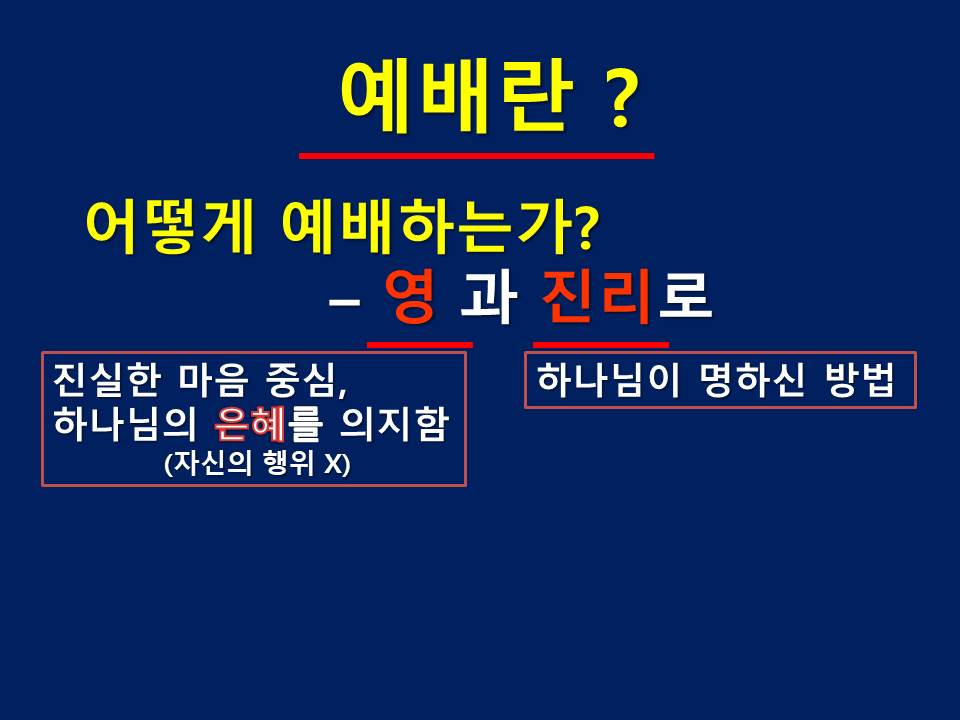 예배란 ?

어떻게 예배하는가?
– 영 과 진리로

진실한 마음 중심,
하나님의 은혜를 의지함
(자신의 행위 X)

하나님이 명하신 방법